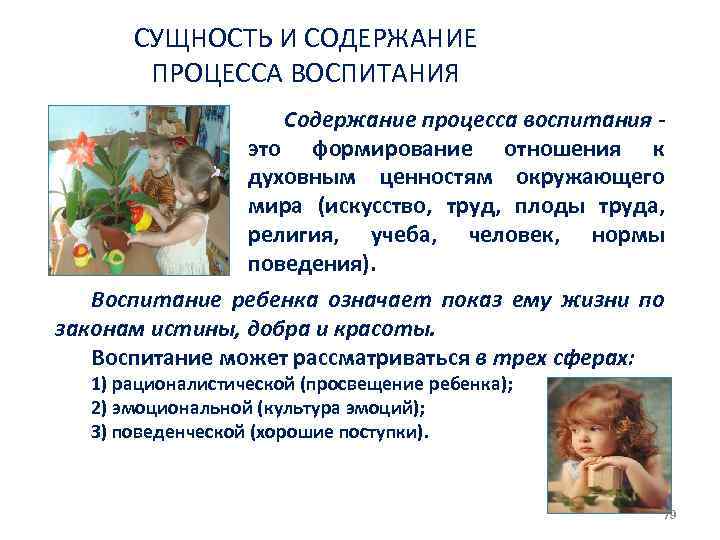 СУЩНОСТЬ И СОДЕРЖАНИЕ ПРОЦЕССА ВОСПИТАНИЯ

Содержание процесса воспитания - это формирование отношения к духовным ценностям окружающего мира (искусство, труд, плоды труда, религия, учеба, человек, нормы поведения).

Воспитание ребенка означает показ ему жизни по законам истины, добра и красоты.

Воспитание может рассматриваться в трех сферах:

1) рационалистической (просвещение ребенка);
2) эмоциональной (культура эмоций);
3) поведенческой (хорошие поступки).

79